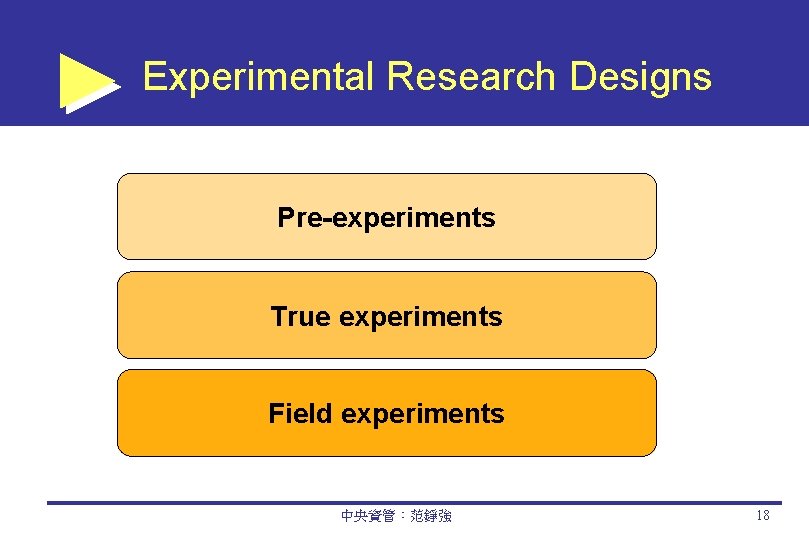 Experimental Research Designs

Pre-experiments

True experiments

Field experiments

中央資管：范錚強

18